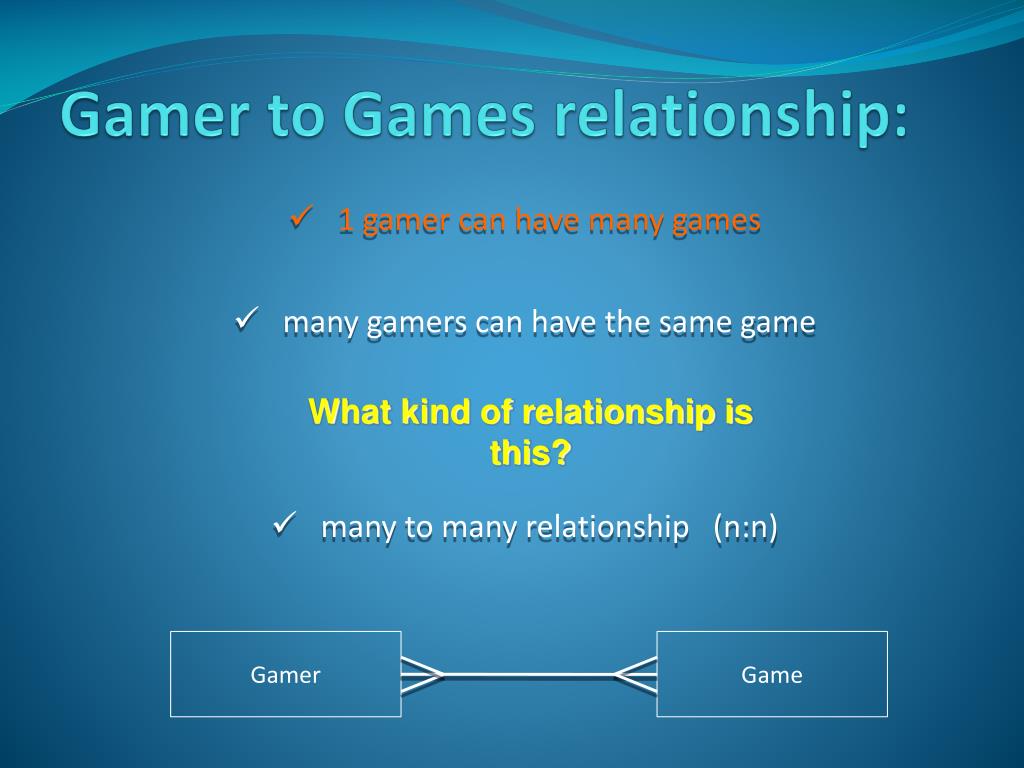 Gamer to Games relationship:

✓ 1 gamer can have many games

✓ many gamers can have the same game

What kind of relationship is this?

✓ many to many relationship (n:n)

Gamer

Game